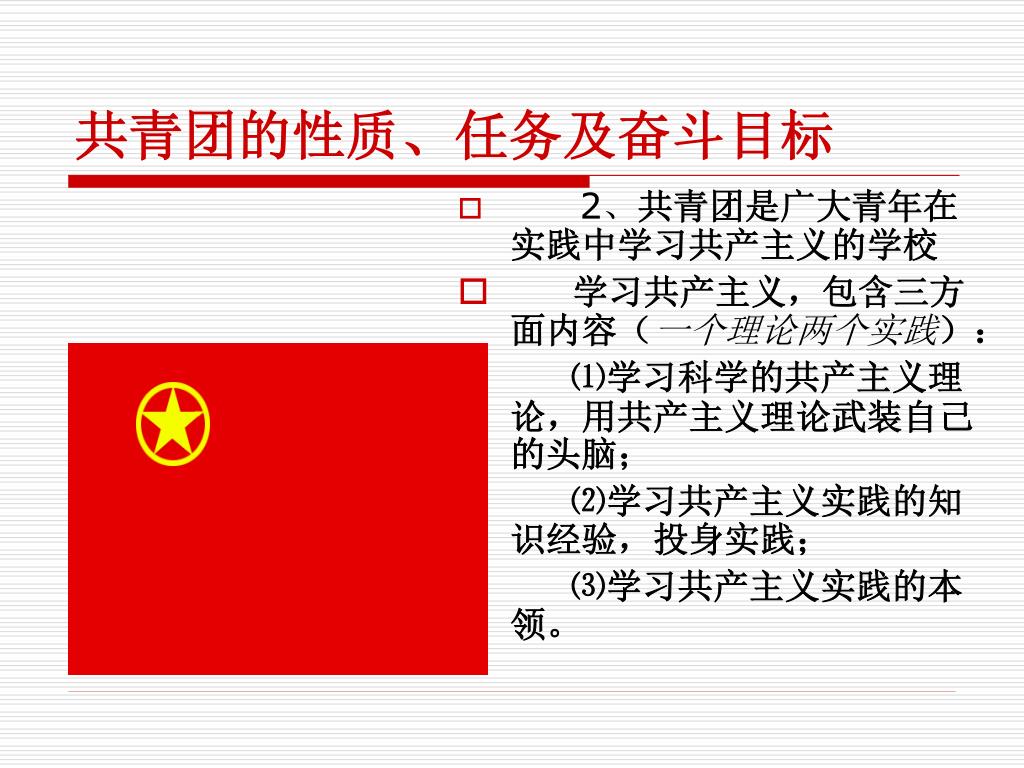 共青团的性质、任务及奋斗目标

2、共青团是广大青年在实践中学习共产主义的学校

学习共产主义，包含三方面内容（一个理论两个实践）：

⑴学习科学的共产主义理论，用共产主义理论武装自己的头脑；

⑵学习共产主义实践的知识经验，投身实践；

⑶学习共产主义实践的本领。